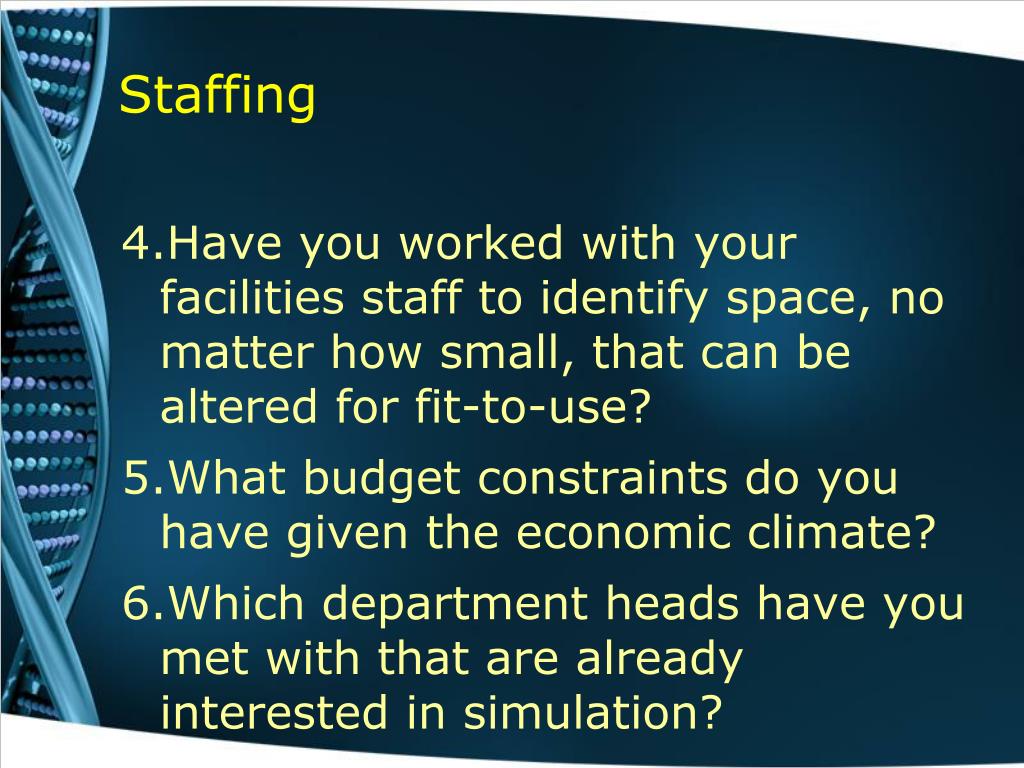 Staffing

4.Have you worked with your facilities staff to identify space, no matter how small, that can be altered for fit-to-use?

5.What budget constraints do you have given the economic climate?

6.Which department heads have you met with that are already interested in simulation?